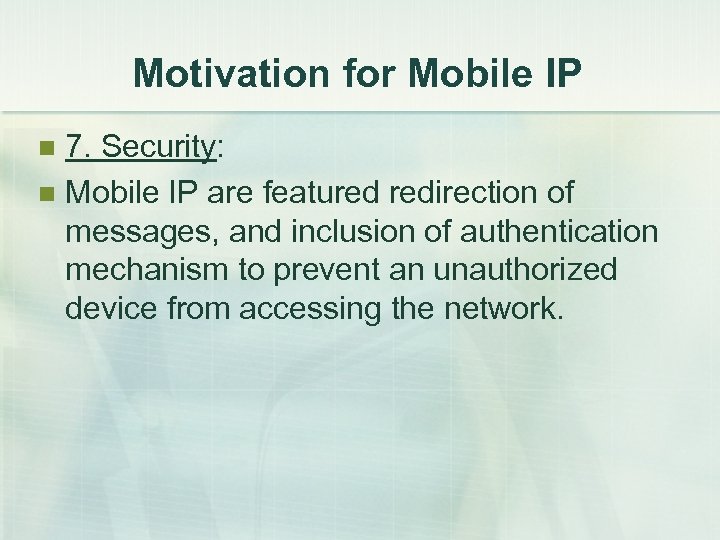 Motivation for Mobile IP

7. Security:

Mobile IP are featured redirection of messages, and inclusion of authentication mechanism to prevent an unauthorized device from accessing the network.